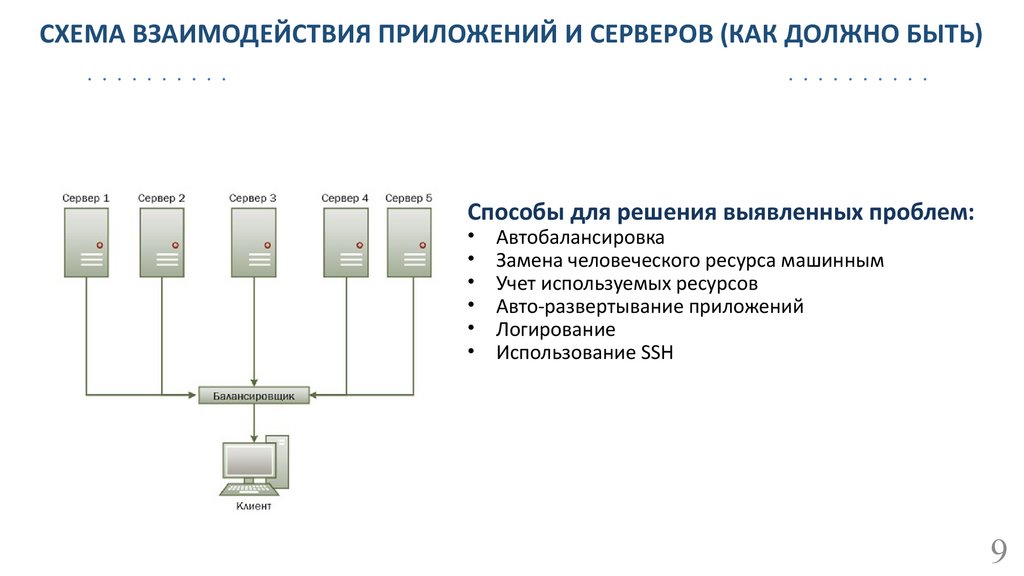 СХЕМА ВЗАИМОДЕЙСТВИЯ ПРИЛОЖЕНИЙ И СЕРВЕРОВ (КАК ДОЛЖНО БЫТЬ)

Сервер 1
Сервер 2
Сервер 3
Сервер 4
Сервер 5
Балансировщик
Клиент

Способы для решения выявленных проблем:
• Автобалансировка
• Замена человеческого ресурса машинным
• Учет используемых ресурсов
• Авто-развертывание приложений
• Логирование
• Использование SSH

9